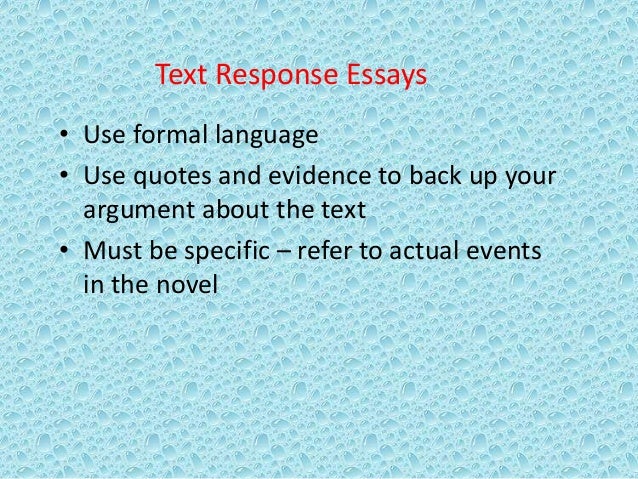 Text Response Essays

• Use formal language
• Use quotes and evidence to back up your argument about the text
• Must be specific – refer to actual events in the novel